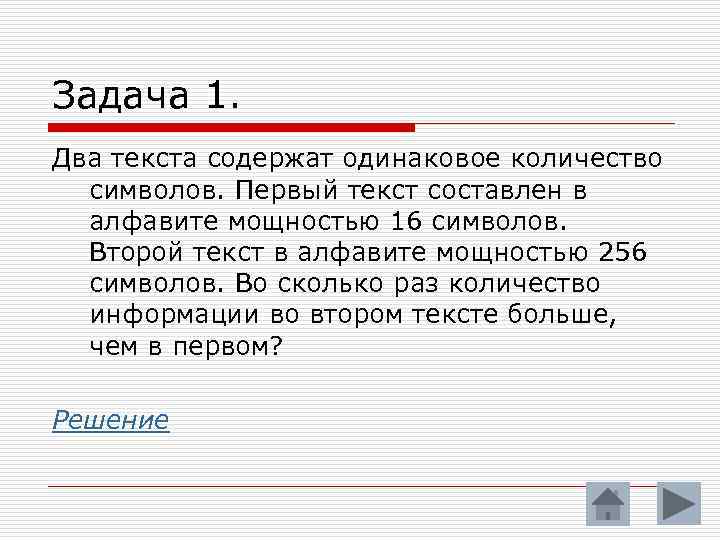 Задача 1.

Два текста содержат одинаковое количество символов. Первый текст составлен в алфавите мощностью 16 символов. Второй текст в алфавите мощностью 256 символов. Во сколько раз количество информации во втором тексте больше, чем в первом?

Решение